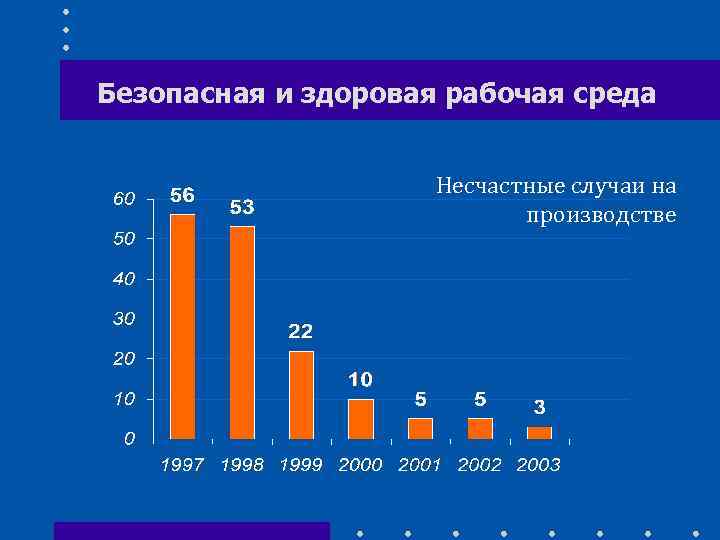 Безопасная и здоровая рабочая среда

Несчастные случаи на производстве

60
50
40
30
20
10
0

56
53
22
10
5
5
3

1997 1998 1999 2000 2001 2002 2003